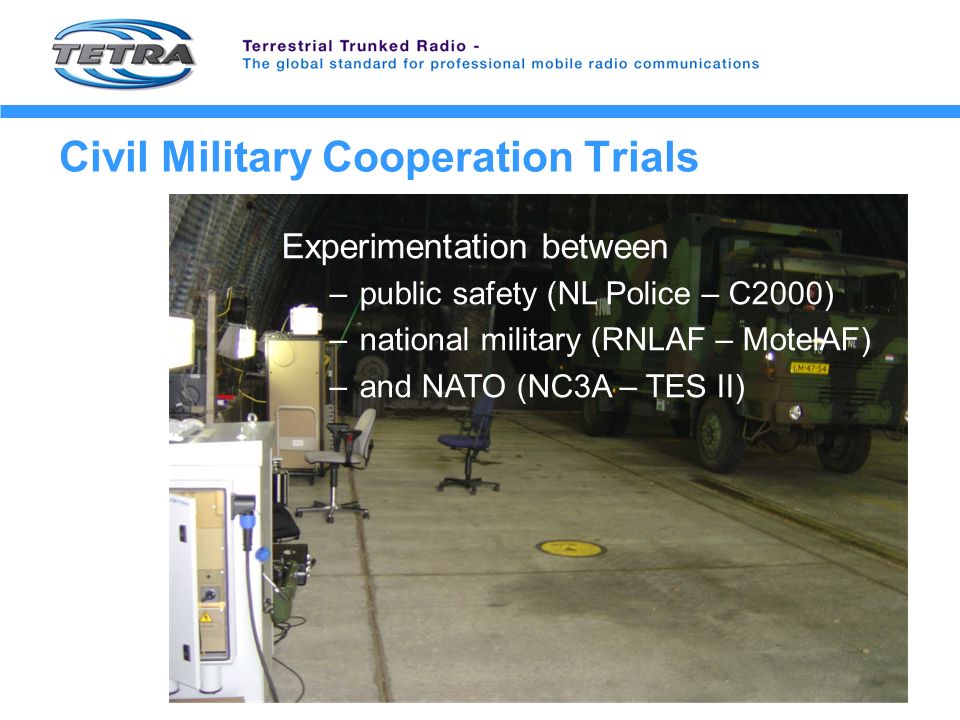 TETRA

Terrestrial Trunked Radio -
The global standard for professional mobile radio communications

Civil Military Cooperation Trials

Experimentation between
– public safety (NL Police – C2000)
– national military (RNLAF – MotelAF)
– and NATO (NC3A – TES II)

LM-47-54